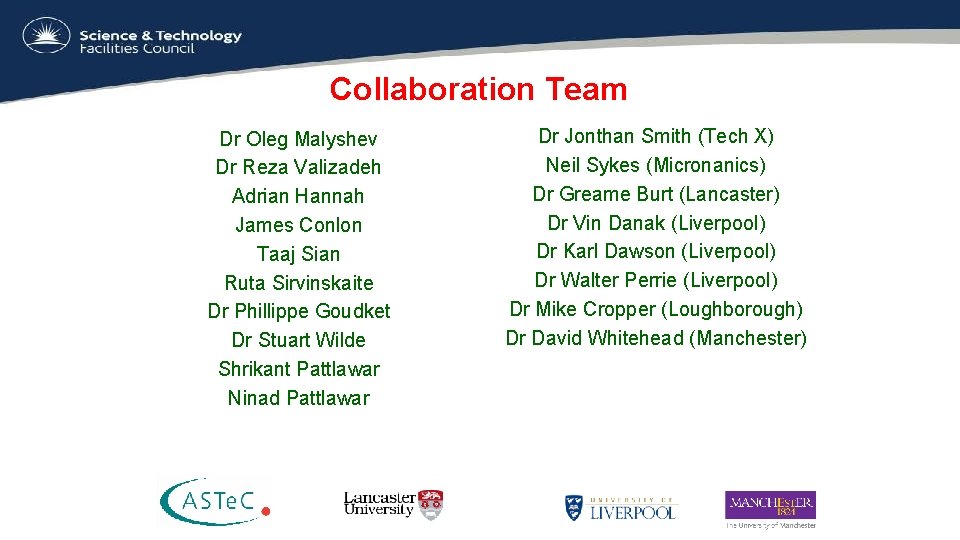 Science & Technology Facilities Council

Collaboration Team

Dr Oleg Malyshev
Dr Reza Valizadeh
Adrian Hannah
James Conlon
Taaj Sian
Ruta Sirvinskaite
Dr Phillippe Goudket
Dr Stuart Wilde
Shrikant Pattlawar
Ninad Pattlawar

Dr Jonthan Smith (Tech X)
Neil Sykes (Micronanics)
Dr Greame Burt (Lancaster)
Dr Vin Danak (Liverpool)
Dr Karl Dawson (Liverpool)
Dr Walter Perrie (Liverpool)
Dr Mike Cropper (Loughborough)
Dr David Whitehead (Manchester)

ASTeC
Lancaster University
UNIVERSITY OF LIVERPOOL
MANCHESTER 1824
The University of Manchester